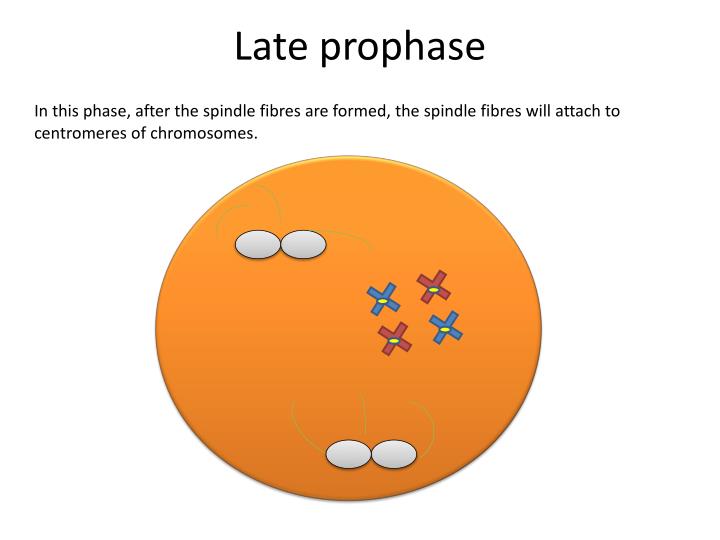 Late prophase

In this phase, after the spindle fibres are formed, the spindle fibres will attach to centromeres of chromosomes.